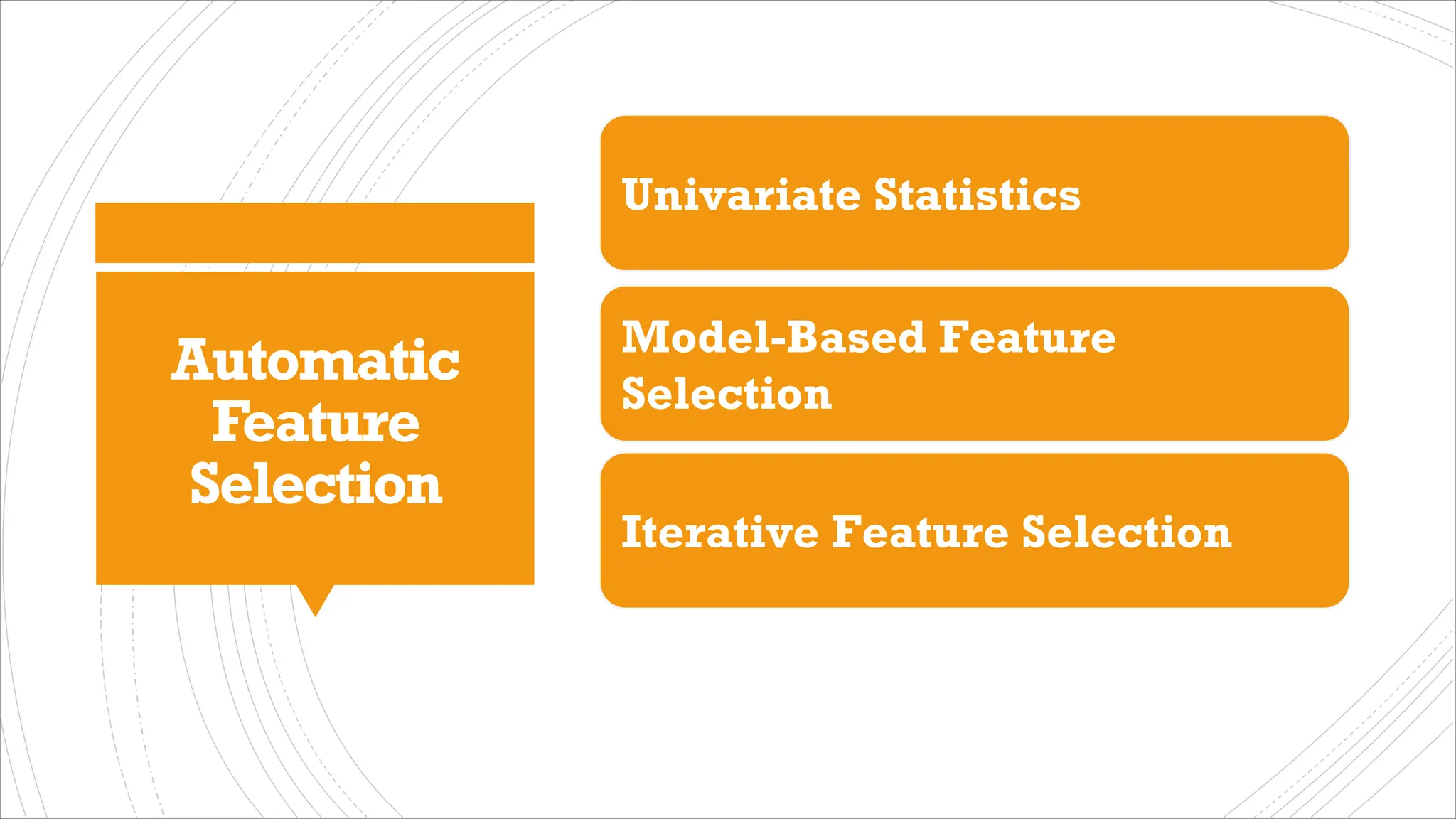 Automatic Feature Selection

Univariate Statistics

Model-Based Feature Selection

Iterative Feature Selection